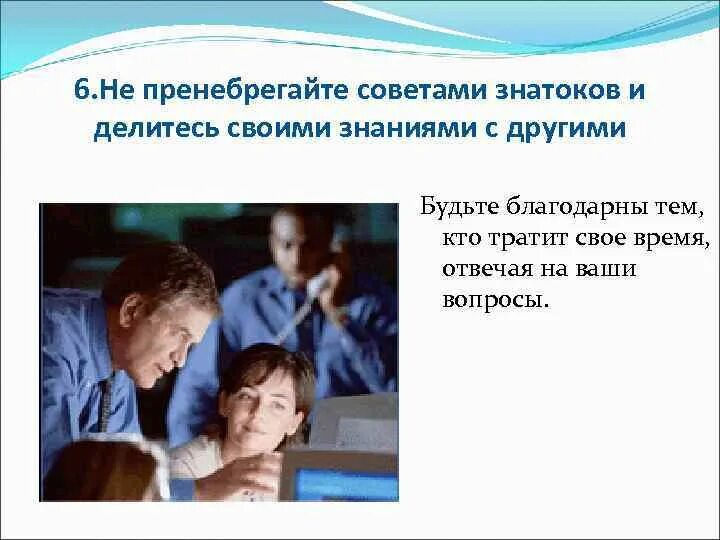 6.Не пренебрегайте советами знатоков и делитесь своими знаниями с другими

Будьте благодарны тем, кто тратит свое время, отвечая на ваши вопросы.